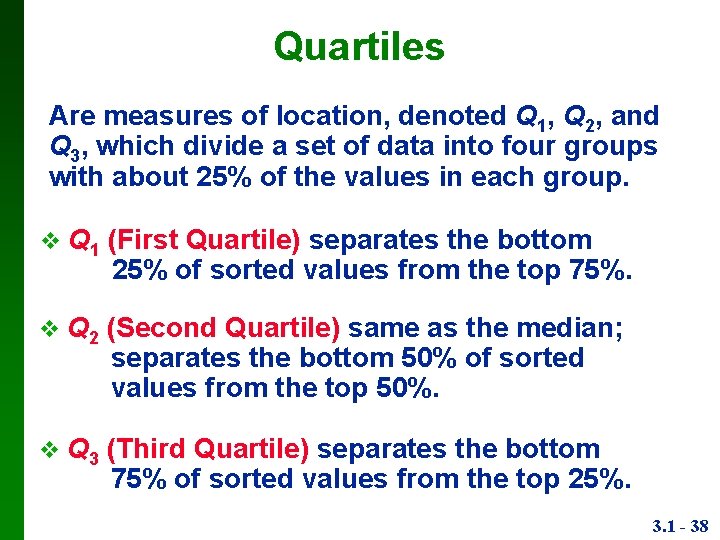 Quartiles

Are measures of location, denoted $Q_1$, $Q_2$, and $Q_3$, which divide a set of data into four groups with about 25% of the values in each group.

❖ $Q_1$ (First Quartile) separates the bottom 25% of sorted values from the top 75%.

❖ $Q_2$ (Second Quartile) same as the median; separates the bottom 50% of sorted values from the top 50%.

❖ $Q_3$ (Third Quartile) separates the bottom 75% of sorted values from the top 25%.

3.1 - 38